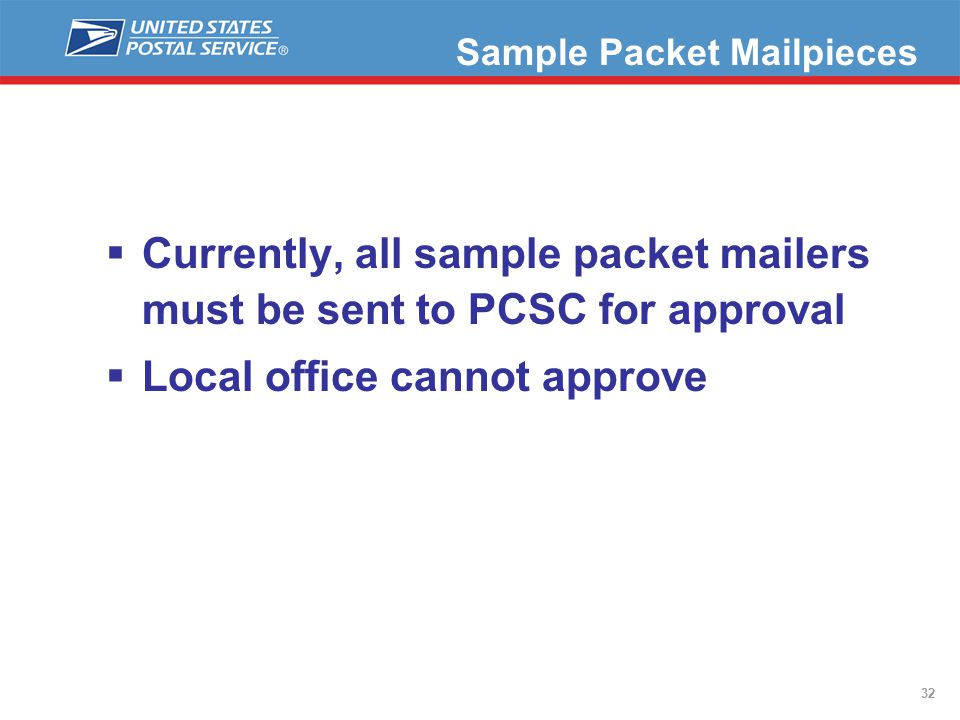 UNITED STATES POSTAL SERVICE®

Sample Packet Mailpieces

▪ Currently, all sample packet mailers must be sent to PCSC for approval

▪ Local office cannot approve

32